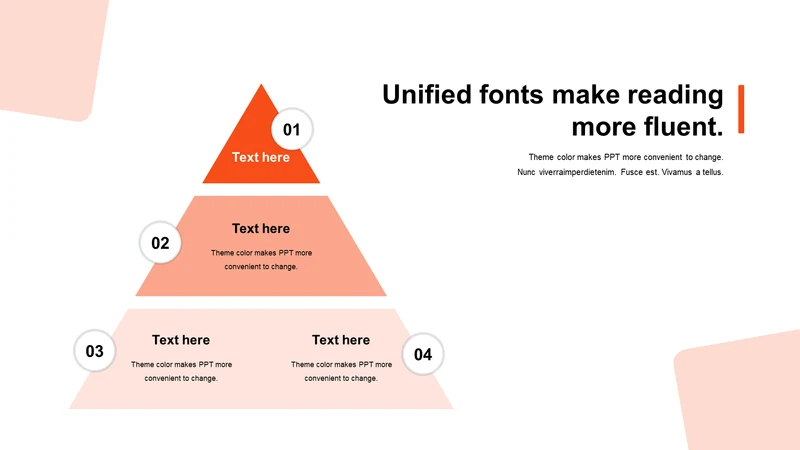 Unified fonts make reading more fluent.

Theme color makes PPT more convenient to change. Nunc viverraimperdietenim. Fusce est. Vivamus a tellus.

01

Text here

02

Text here

Theme color makes PPT more convenient to change.

03

Text here

Theme color makes PPT more convenient to change.

Text here

Theme color makes PPT more convenient to change.

04